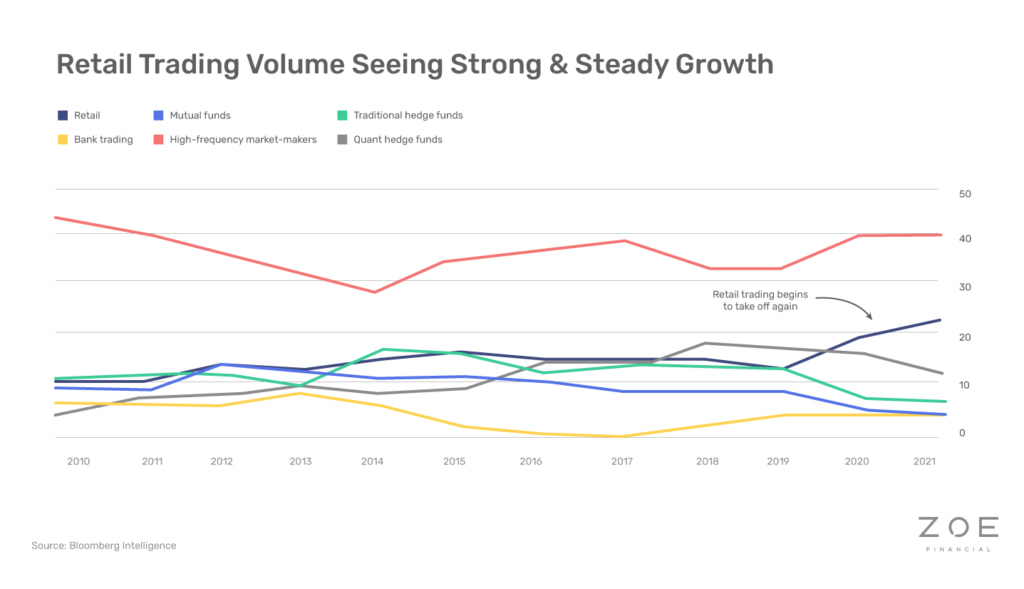 Retail Trading Volume Seeing Strong & Steady Growth

Retail
Mutual funds
Traditional hedge funds
Bank trading
High-frequency market-makers
Quant hedge funds

50
40
30
20
10
0

Retail trading begins to take off again

2010
2011
2012
2013
2014
2015
2016
2017
2018
2019
2020
2021

Source: Bloomberg Intelligence

ZOE
FINANCIAL